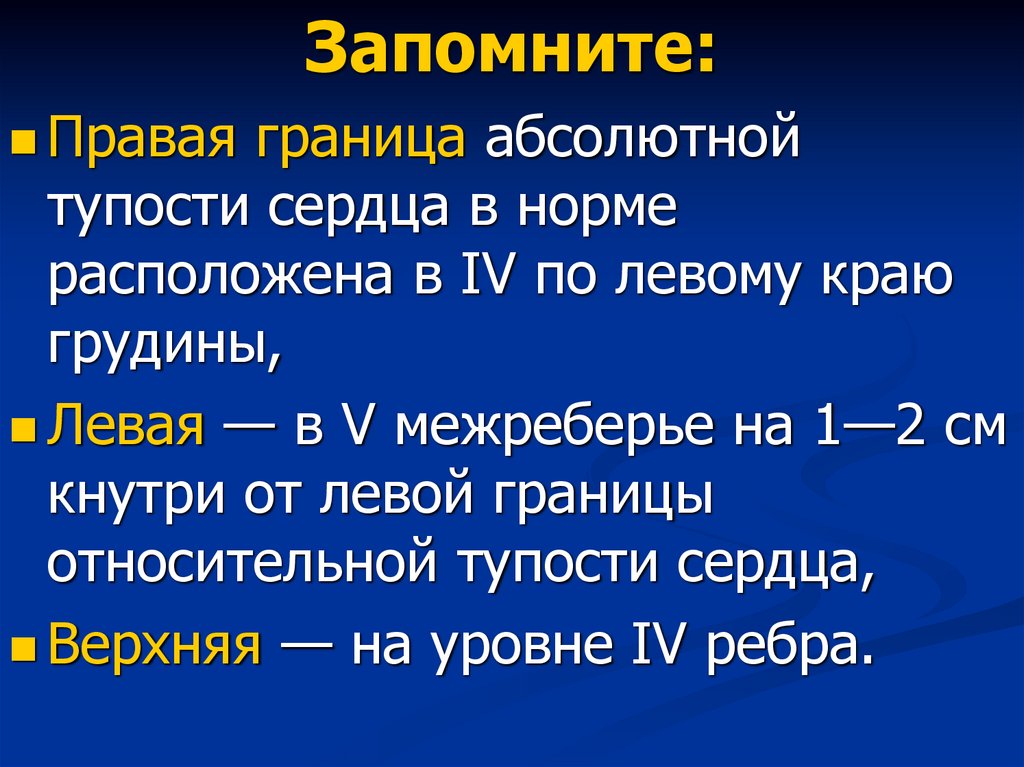 Запомните:

Правая граница абсолютной тупости сердца в норме расположена в IV по левому краю грудины,

Левая — в V межреберье на 1—2 см кнутри от левой границы относительной тупости сердца,

Верхняя — на уровне IV ребра.